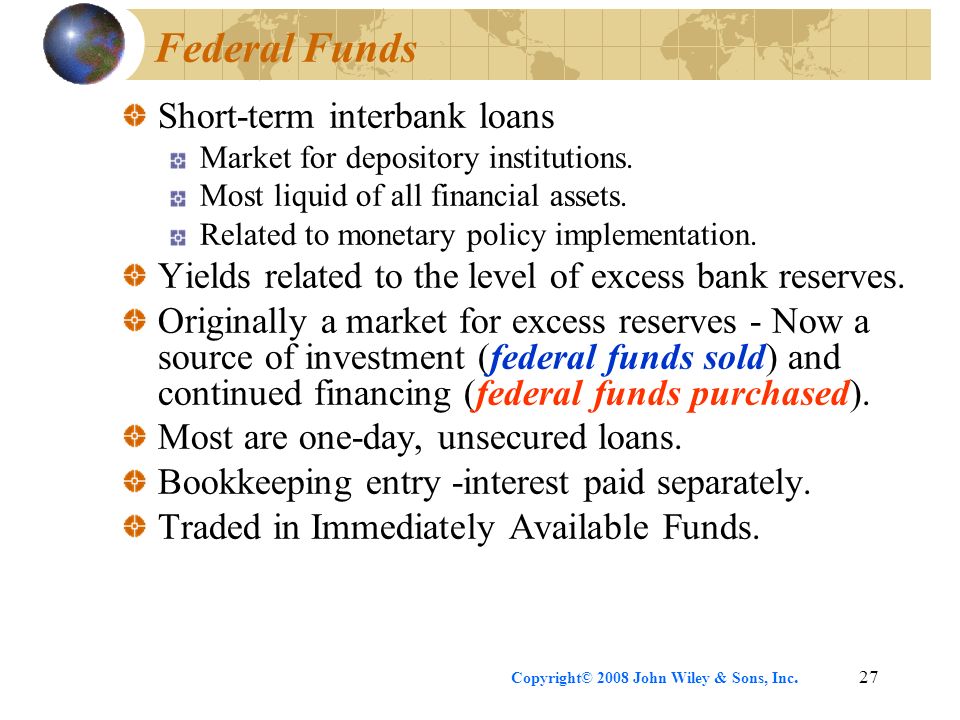 Federal Funds

Short-term interbank loans

Market for depository institutions.

Most liquid of all financial assets.

Related to monetary policy implementation.

Yields related to the level of excess bank reserves.

Originally a market for excess reserves - Now a source of investment (federal funds sold) and continued financing (federal funds purchased).

Most are one-day, unsecured loans.

Bookkeeping entry -interest paid separately.

Traded in Immediately Available Funds.

Copyright© 2008 John Wiley & Sons, Inc. 27